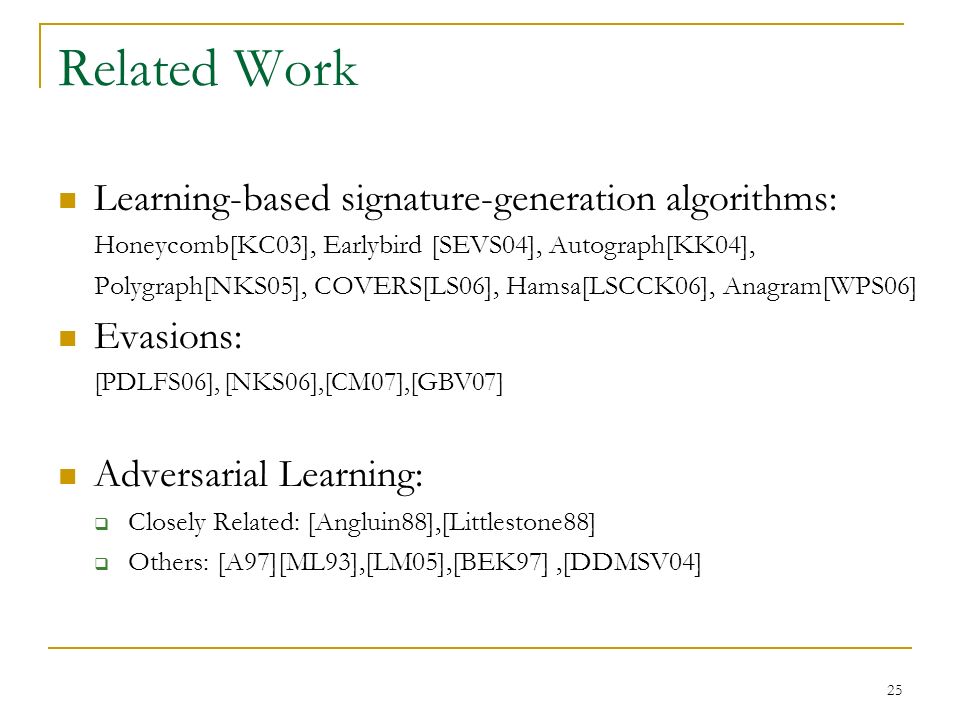 Related Work

Learning-based signature-generation algorithms:
Honeycomb[KC03], Earlybird [SEVS04], Autograph[KK04], Polygraph[NKS05], COVERS[LS06], Hamsa[LSCCK06], Anagram[WPS06]

Evasions:
[PDLFS06], [NKS06],[CM07],[GBV07]

Adversarial Learning:
Closely Related: [Angluin88],[Littlestone88]
Others: [A97][ML93],[LM05],[BEK97] ,[DDMSV04]

25